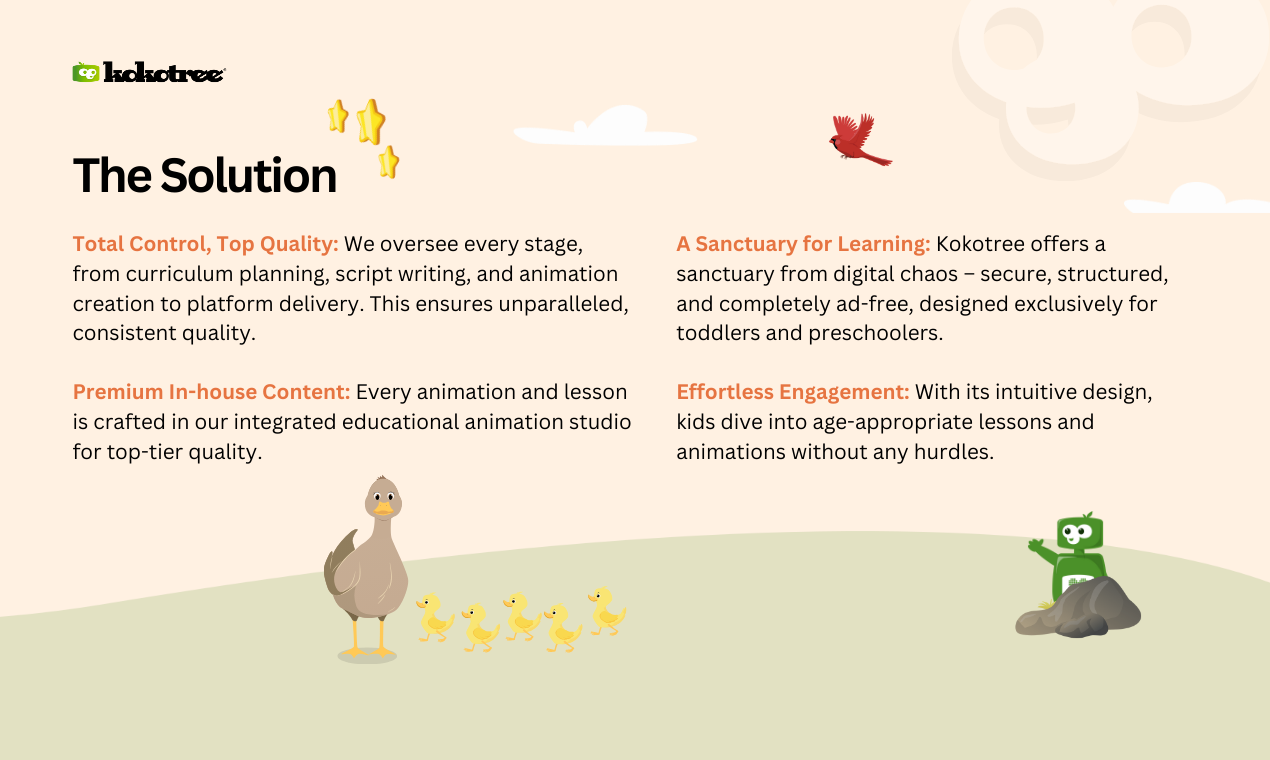 kokotree

The Solution

Total Control, Top Quality: We oversee every stage, from curriculum planning, script writing, and animation creation to platform delivery. This ensures unparalleled, consistent quality.

Premium In-house Content: Every animation and lesson is crafted in our integrated educational animation studio for top-tier quality.

A Sanctuary for Learning: Kokotree offers a sanctuary from digital chaos – secure, structured, and completely ad-free, designed exclusively for toddlers and preschoolers.

Effortless Engagement: With its intuitive design, kids dive into age-appropriate lessons and animations without any hurdles.